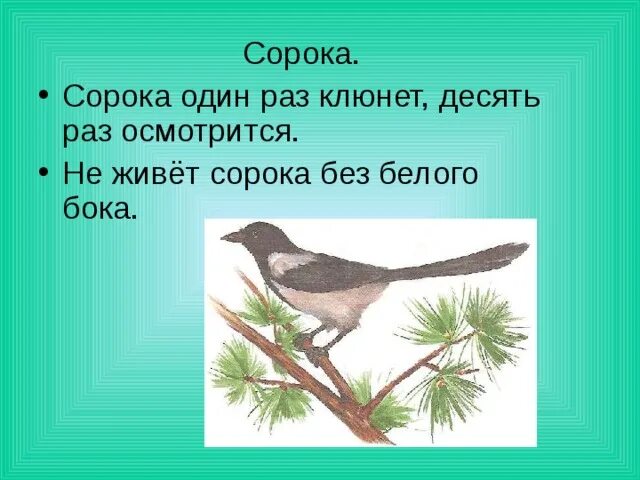 Сорока.

• Сорока один раз клюнет, десять раз осмотрится.

• Не живёт сорока без белого бока.